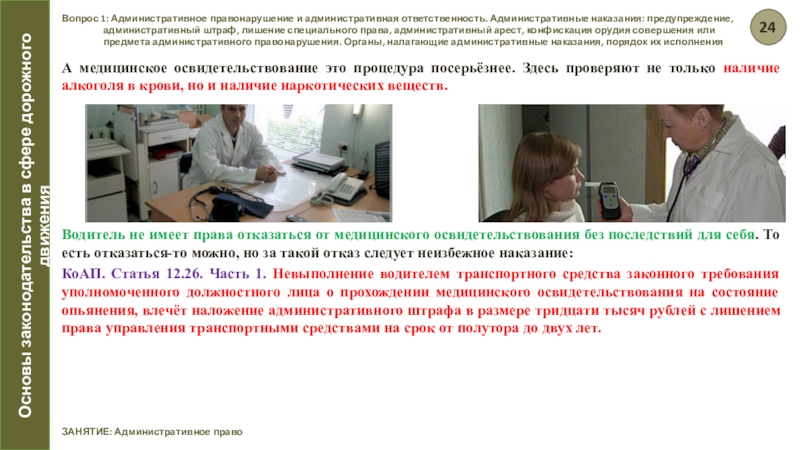 Основы законодательства в сфере дорожного движения

Вопрос 1: Административное правонарушение и административная ответственность. Административные наказания: предупреждение, административный штраф, лишение специального права, административный арест, конфискация орудия совершения или предмета административного правонарушения. Органы, налагающие административные наказания, порядок их исполнения

24

А медицинское освидетельствование это процедура посерьёзнее. Здесь проверяют не только наличие алкоголя в крови, но и наличие наркотических веществ.

Водитель не имеет права отказаться от медицинского освидетельствования без последствий для себя. То есть отказаться-то можно, но за такой отказ следует неизбежное наказание:

КоАП. Статья 12.26. Часть 1. Невыполнение водителем транспортного средства законного требования уполномоченного должностного лица о прохождении медицинского освидетельствования на состояние опьянения, влечёт наложение административного штрафа в размере тридцати тысяч рублей с лишением права управления транспортными средствами на срок от полутора до двух лет.

ЗАНЯТИЕ: Административное право